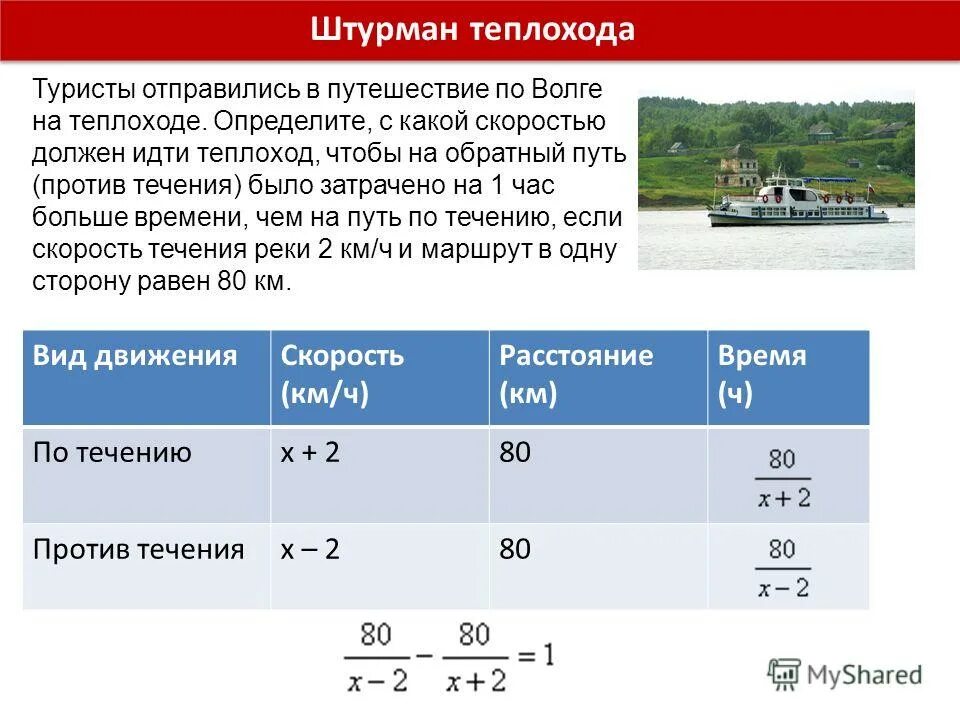 Штурман теплохода

Туристы отправились в путешествие по Волге на теплоходе. Определите, с какой скоростью должен идти теплоход, чтобы на обратный путь (против течения) было затрачено на 1 час больше времени, чем на путь по течению, если скорость течения реки 2 км/ч и маршрут в одну сторону равен 80 км.

| Вид движения | Скорость (км/ч) | Расстояние (км) | Время (ч) |
|---|---|---|---|
| По течению | x + 2 | 80 | $\frac{80}{x+2}$ |
| Против течения | x – 2 | 80 | $\frac{80}{x-2}$ |

$\frac{80}{x-2} - \frac{80}{x+2} = 1$

MyShared